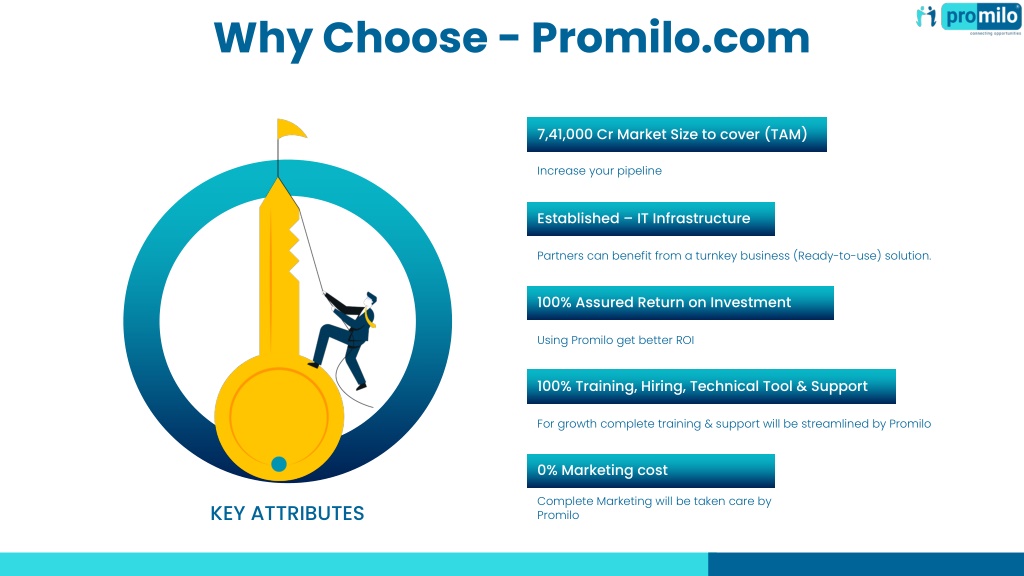 Why Choose - Promilo.com

promilo
connecting opportunities

7,41,000 Cr Market Size to cover (TAM)

Increase your pipeline

Established – IT Infrastructure

Partners can benefit from a turnkey business (Ready-to-use) solution.

100% Assured Return on Investment

Using Promilo get better ROI

100% Training, Hiring, Technical Tool & Support

For growth complete training & support will be streamlined by Promilo

0% Marketing cost

Complete Marketing will be taken care by Promilo

KEY ATTRIBUTES